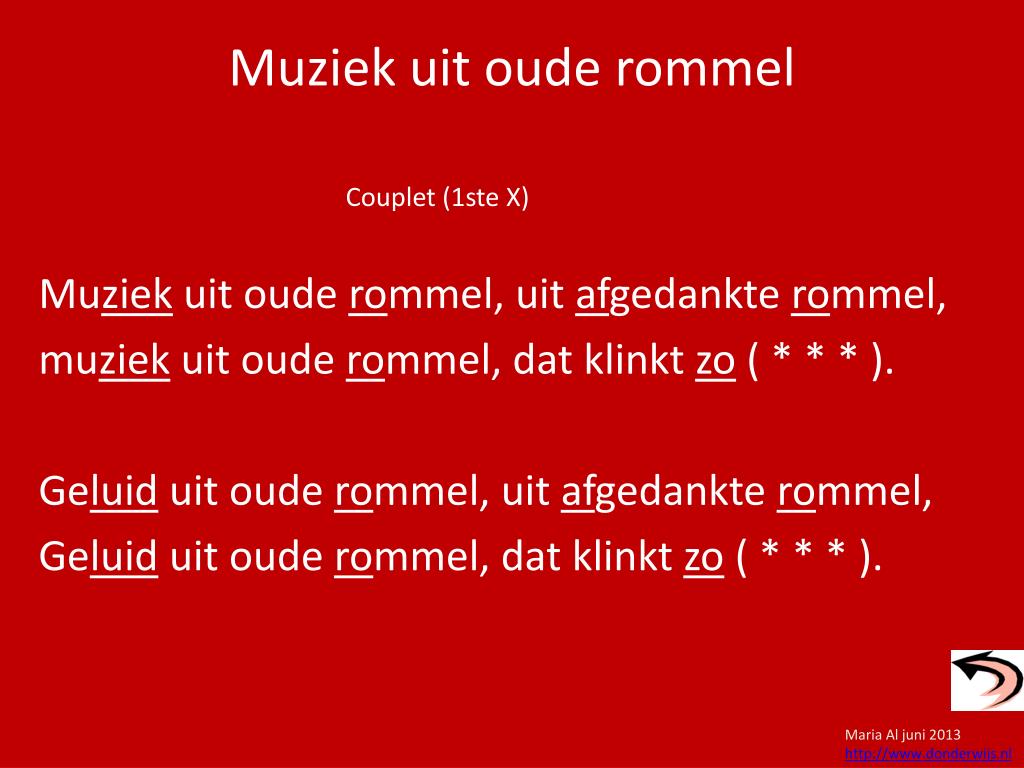 Muziek uit oude rommel

Couplet (1ste X)

Muziek uit oude rommel, uit afgedankte rommel, muziek uit oude rommel, dat klinkt zo ( * * * ).

Geluid uit oude rommel, uit afgedankte rommel, Geluid uit oude rommel, dat klinkt zo ( * * * ).

Maria Al juni 2013
http://www.donderwijs.nl